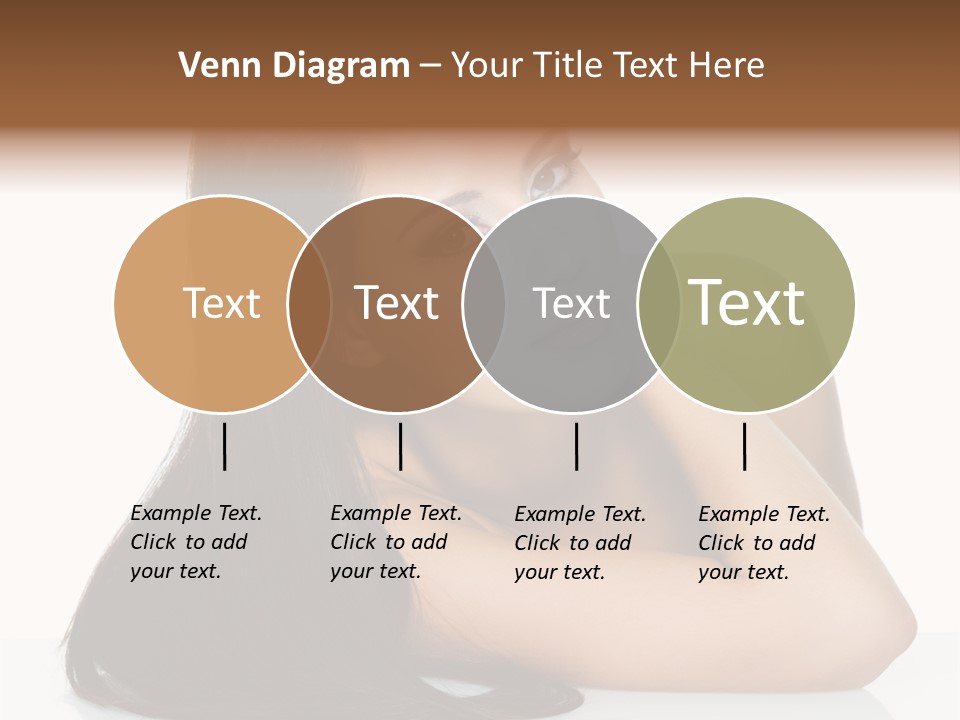 Venn Diagram – Your Title Text Here

Text

Text

Text

Text

Example Text. Click to add your text.

Example Text. Click to add your text.

Example Text. Click to add your text.

Example Text. Click to add your text.